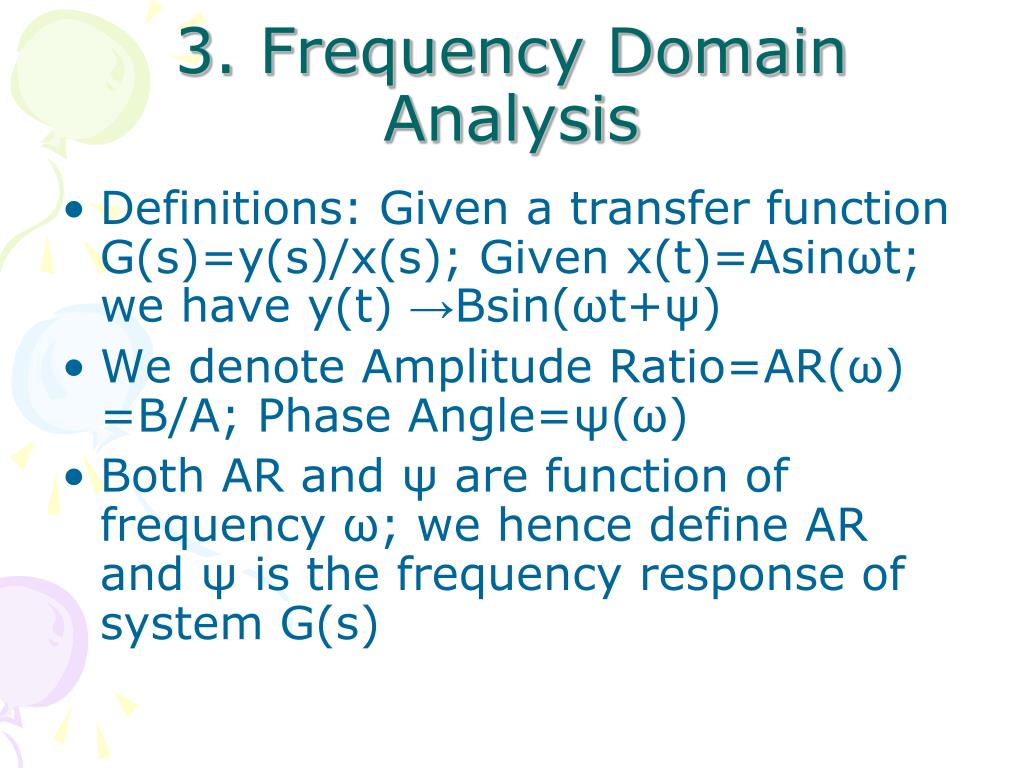 3. Frequency Domain Analysis

• Definitions: Given a transfer function G(s)=y(s)/x(s); Given x(t)=Asinωt; we have y(t) →Bsin(ωt+ψ)

• We denote Amplitude Ratio=AR(ω) =B/A; Phase Angle=ψ(ω)

• Both AR and ψ are function of frequency ω; we hence define AR and ψ is the frequency response of system G(s)